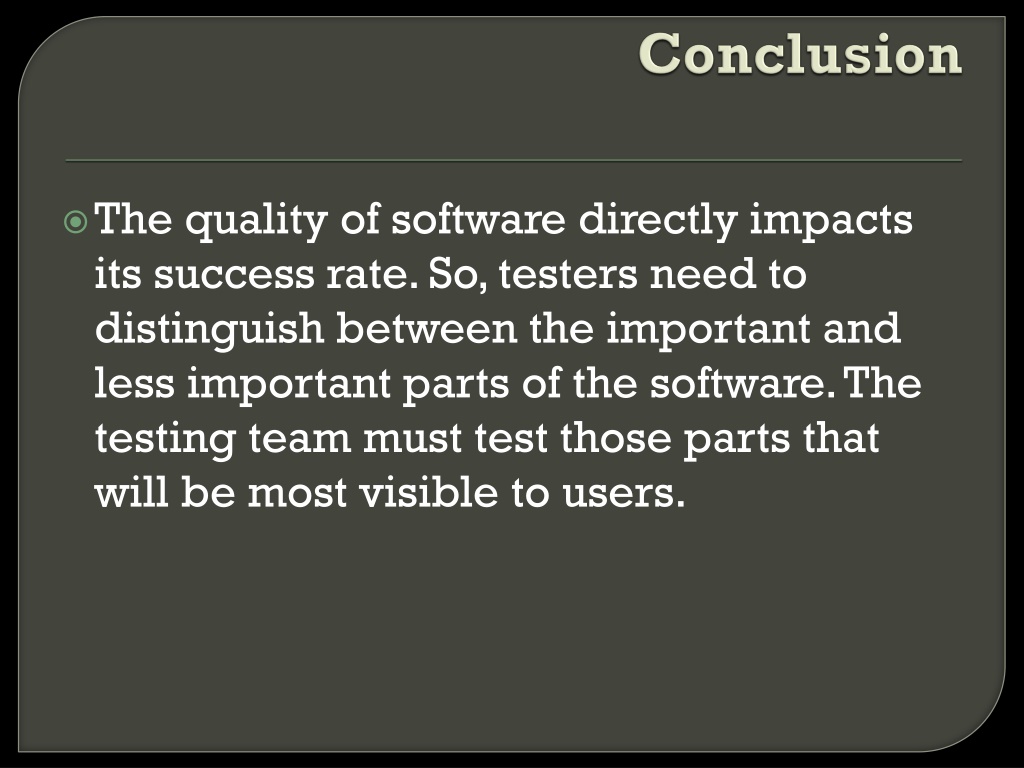 Conclusion

The quality of software directly impacts its success rate. So, testers need to distinguish between the important and less important parts of the software. The testing team must test those parts that will be most visible to users.